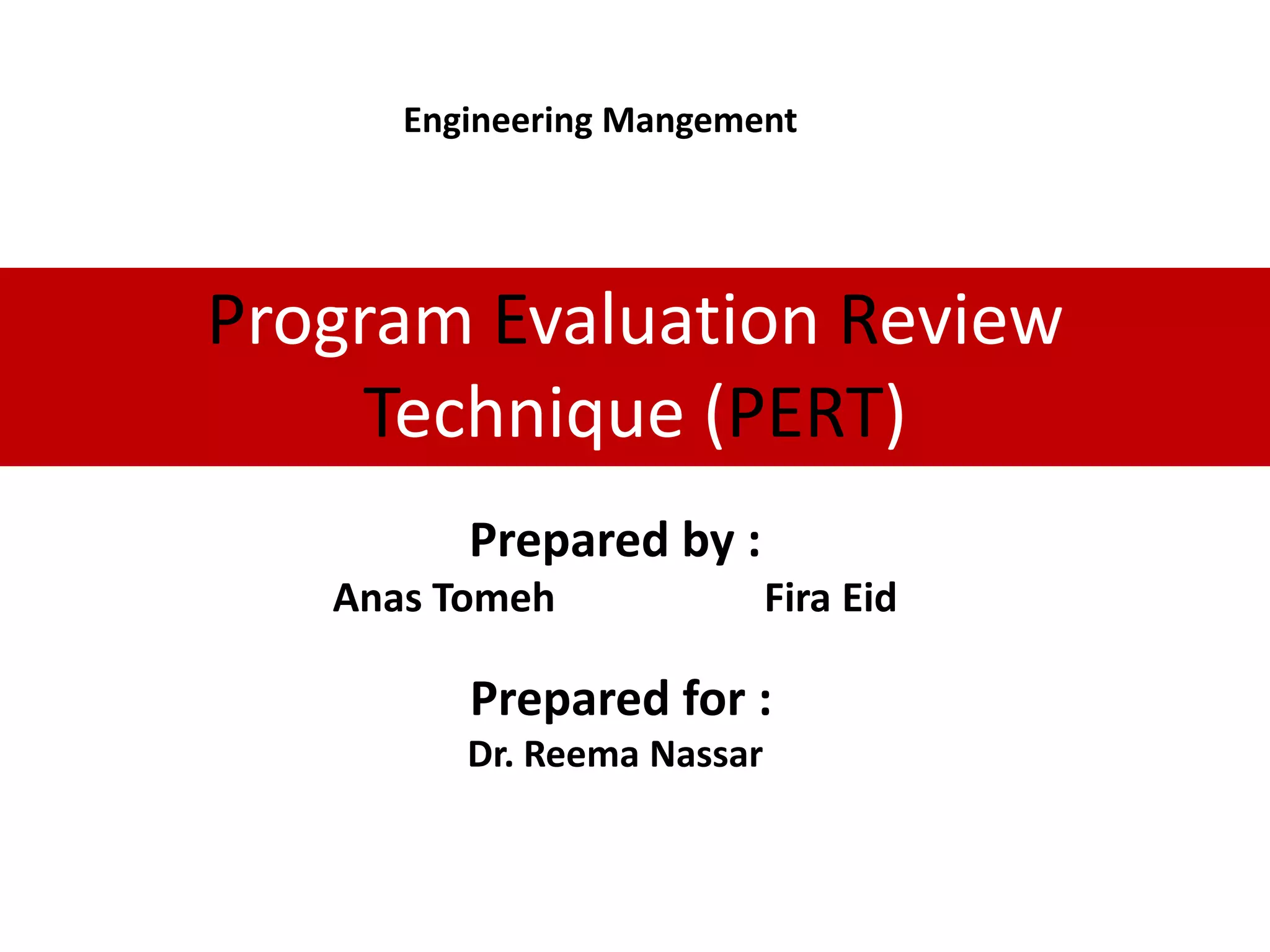 Engineering Mangement

Program Evaluation Review Technique (PERT)

Prepared by :
Anas Tomeh
Fira Eid

Prepared for :
Dr. Reema Nassar